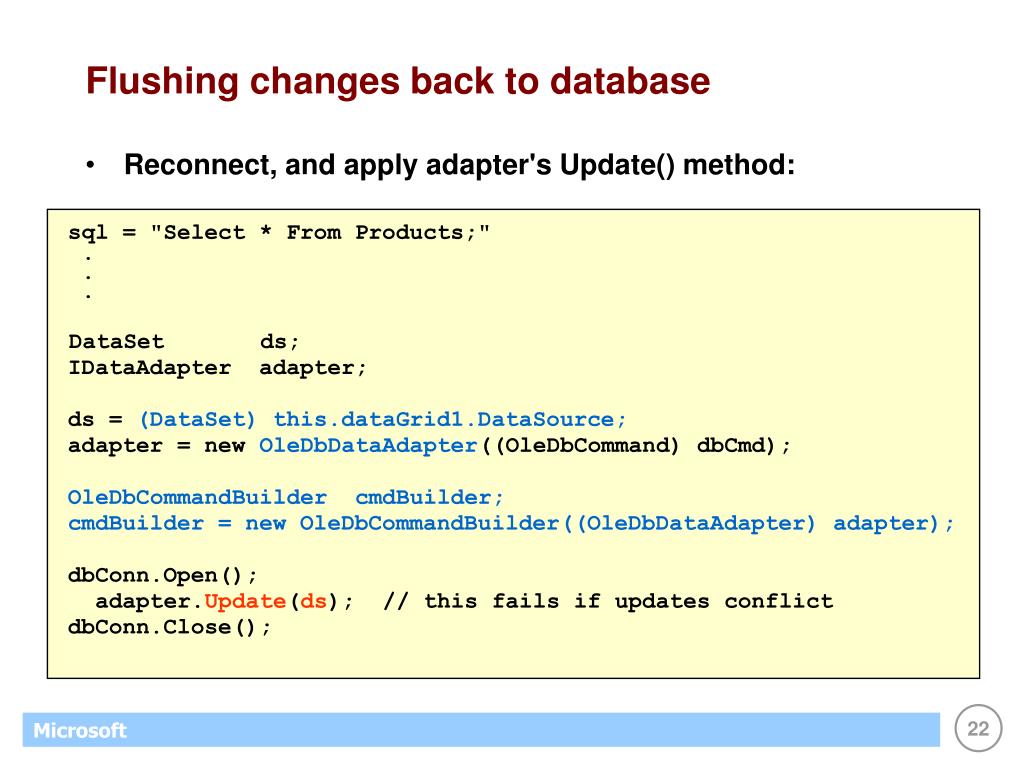 Flushing changes back to database

• Reconnect, and apply adapter's Update() method:

sql = "Select * From Products;"
.
.
.

DataSet ds;
IDataAdapter adapter;

ds = (DataSet) this.dataGrid1.DataSource;
adapter = new OleDbDataAdapter((OleDbCommand) dbCmd);

OleDbCommandBuilder cmdBuilder;
cmdBuilder = new OleDbCommandBuilder((OleDbDataAdapter) adapter);

dbConn.Open();
adapter.Update(ds); // this fails if updates conflict
dbConn.Close();

Microsoft

22